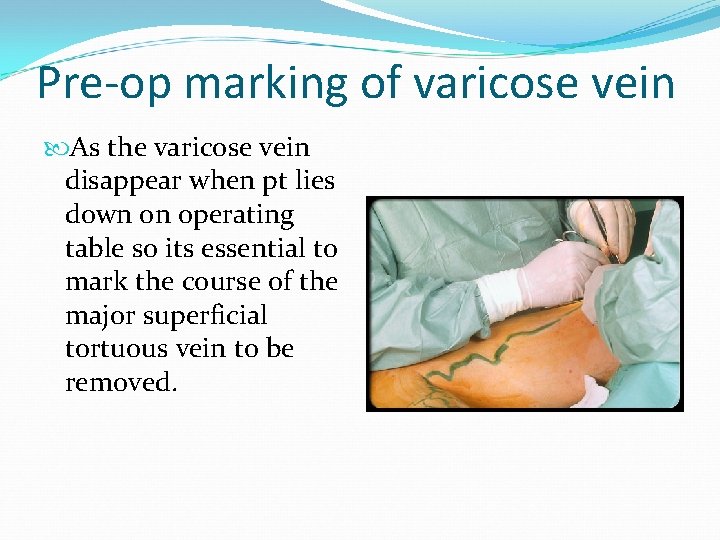 Pre-op marking of varicose vein

As the varicose vein disappear when pt lies down on operating table so its essential to mark the course of the major superficial tortuous vein to be removed.